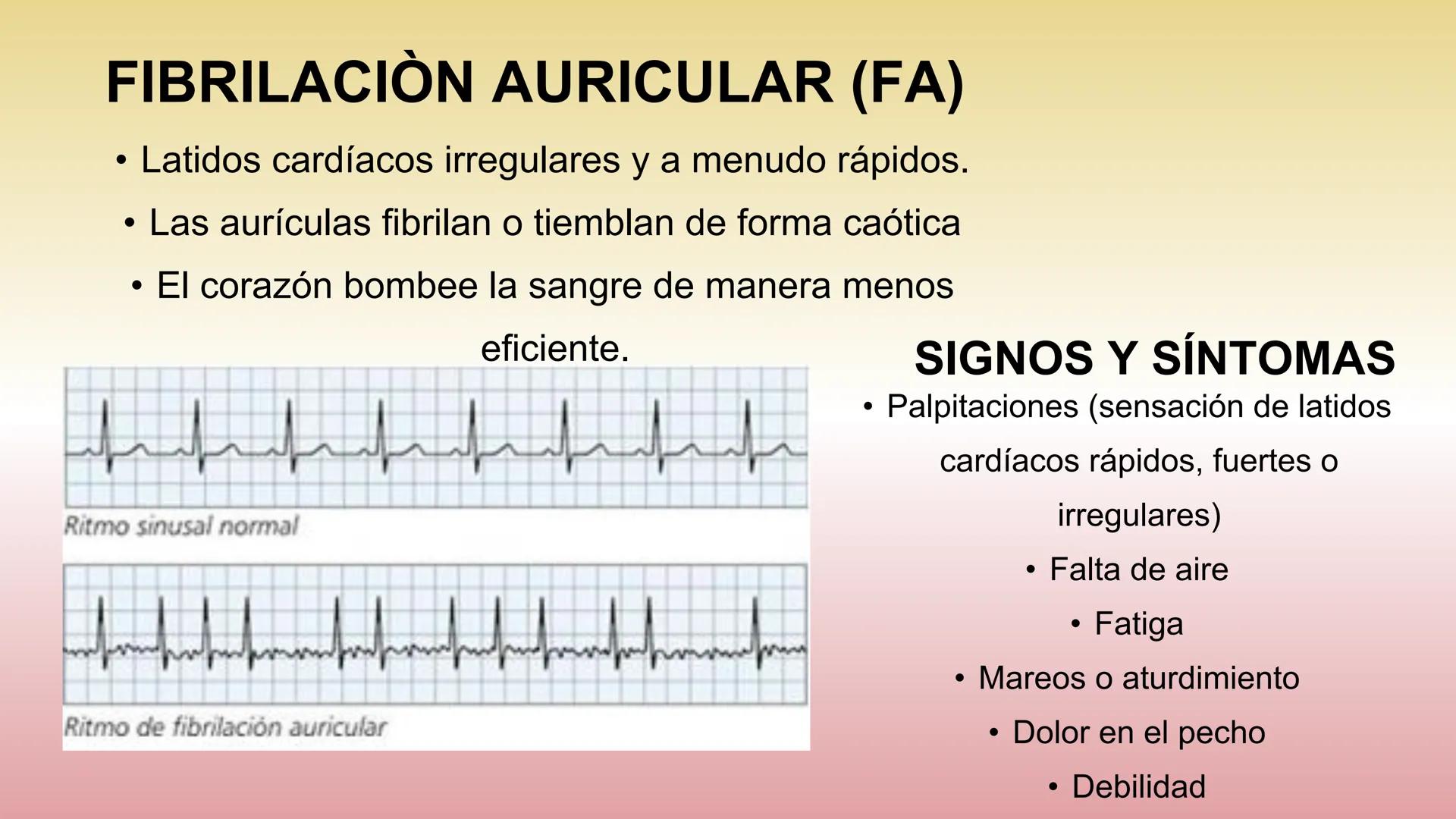 FIBRILACIÒN AURICULAR (FA)

• Latidos cardíacos irregulares y a menudo rápidos.

• Las aurículas fibrilan o tiemblan de forma caótica

• El corazón bombee la sangre de manera menos eficiente.

Ritmo sinusal normal

Ritmo de fibrilación auricular

SIGNOS Y SÍNTOMAS

• Palpitaciones (sensación de latidos cardíacos rápidos, fuertes o irregulares)

• Falta de aire

• Fatiga

• Mareos o aturdimiento

• Dolor en el pecho

• Debilidad